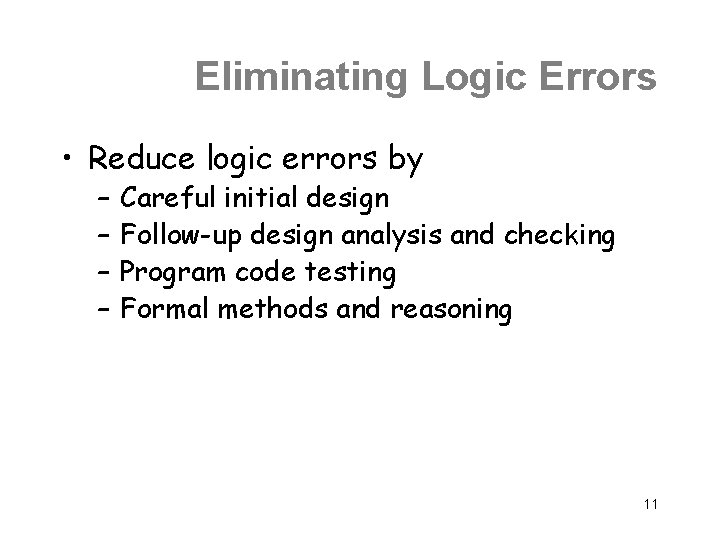 Eliminating Logic Errors

• Reduce logic errors by
– Careful initial design
– Follow-up design analysis and checking
– Program code testing
– Formal methods and reasoning

11